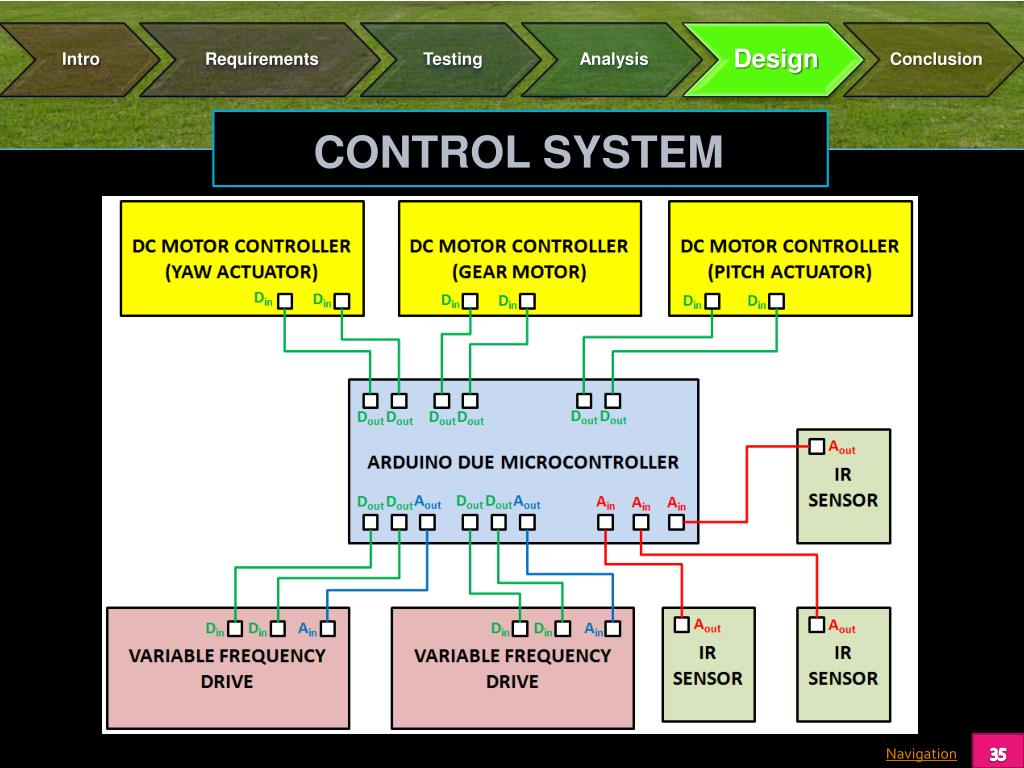 Intro
Requirements
Testing
Analysis
Design
Conclusion

CONTROL SYSTEM

DC MOTOR CONTROLLER (YAW ACTUATOR)
$D_{in}$ $D_{in}$

DC MOTOR CONTROLLER (GEAR MOTOR)
$D_{in}$ $D_{in}$

DC MOTOR CONTROLLER (PITCH ACTUATOR)
$D_{in}$ $D_{in}$

$D_{out}$ $D_{out}$ $D_{out}$ $D_{out}$ $D_{out}$ $D_{out}$

ARDUINO DUE MICROCONTROLLER

$D_{out}$ $D_{out}$ $A_{out}$ $D_{out}$ $D_{out}$ $A_{out}$ $A_{in}$ $A_{in}$ $A_{in}$

$A_{out}$
IR SENSOR

$D_{in}$ $D_{in}$ $A_{in}$
VARIABLE FREQUENCY DRIVE

$D_{in}$ $D_{in}$ $A_{in}$
VARIABLE FREQUENCY DRIVE

$A_{out}$
IR SENSOR

$A_{out}$
IR SENSOR

Navigation
35